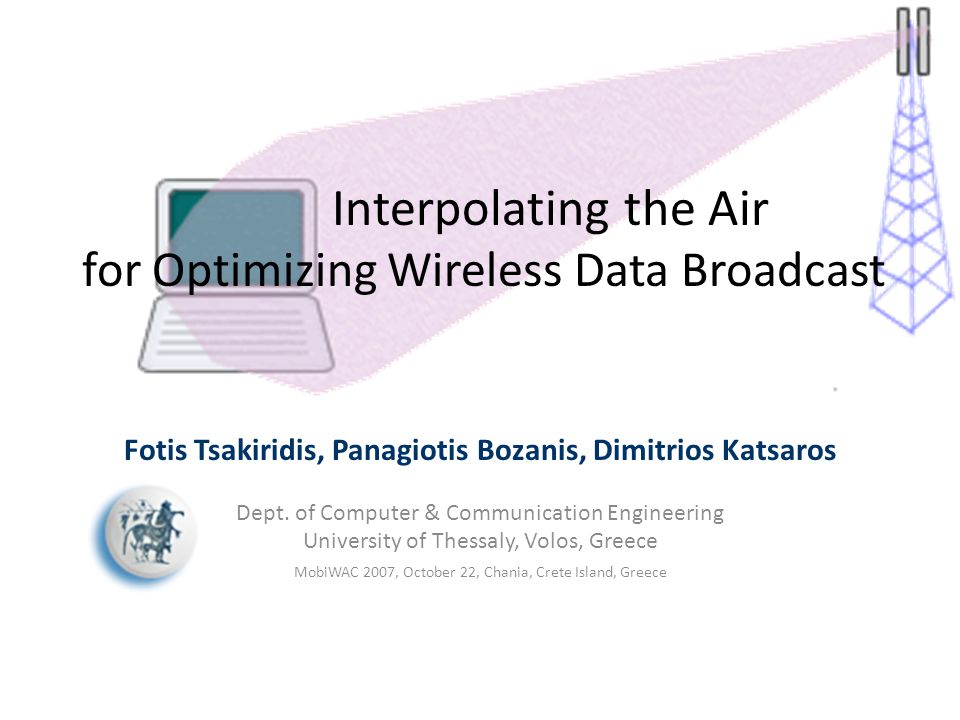 Interpolating the Air
for Optimizing Wireless Data Broadcast

Fotis Tsakiridis, Panagiotis Bozanis, Dimitrios Katsaros

Dept. of Computer & Communication Engineering
University of Thessaly, Volos, Greece

MobiWAC 2007, October 22, Chania, Crete Island, Greece